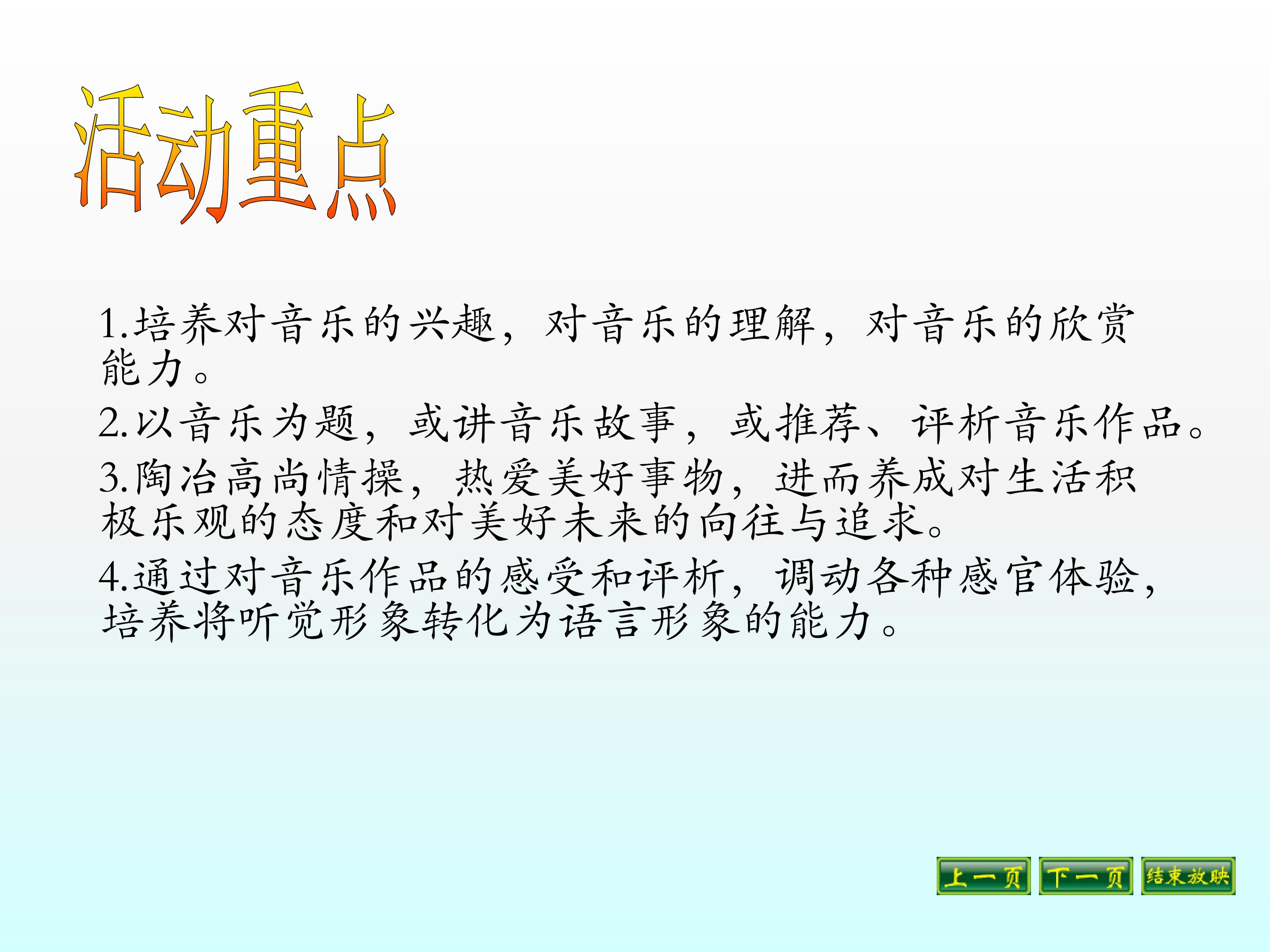 活动重点

1.培养对音乐的兴趣，对音乐的理解，对音乐的欣赏能力。

2.以音乐为题，或讲音乐故事，或推荐、评析音乐作品。

3.陶冶高尚情操，热爱美好事物，进而养成对生活积极乐观的态度和对美好未来的向往与追求。

4.通过对音乐作品的感受和评析，调动各种感官体验，培养将听觉形象转化为语言形象的能力。

上一页 下一页 结束放映